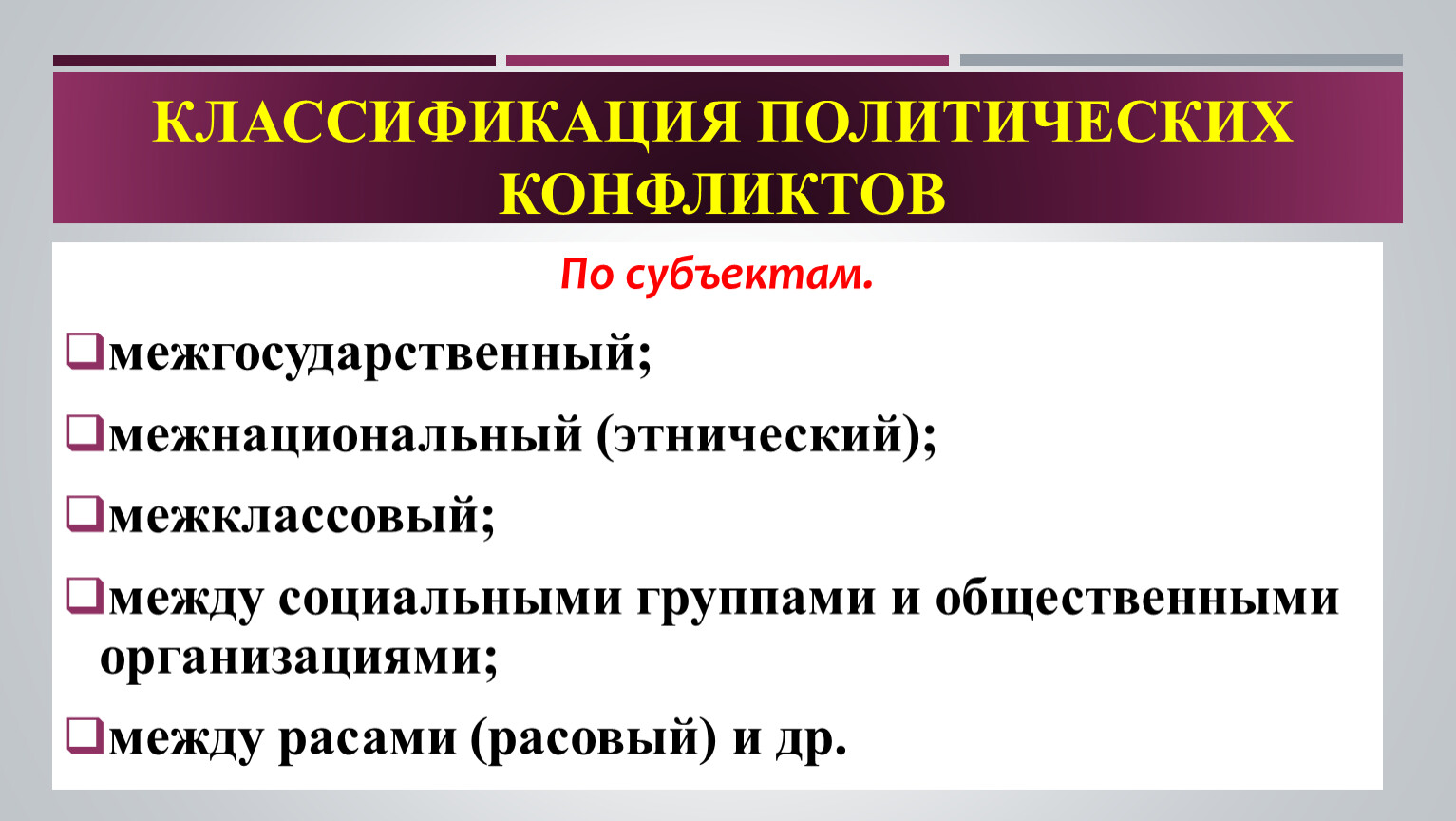 КЛАССИФИКАЦИЯ ПОЛИТИЧЕСКИХ КОНФЛИКТОВ

По субъектам.

❑межгосударственный;

❑межнациональный (этнический);

❑межклассовый;

❑между социальными группами и общественными организациями;

❑между расами (расовый) и др.